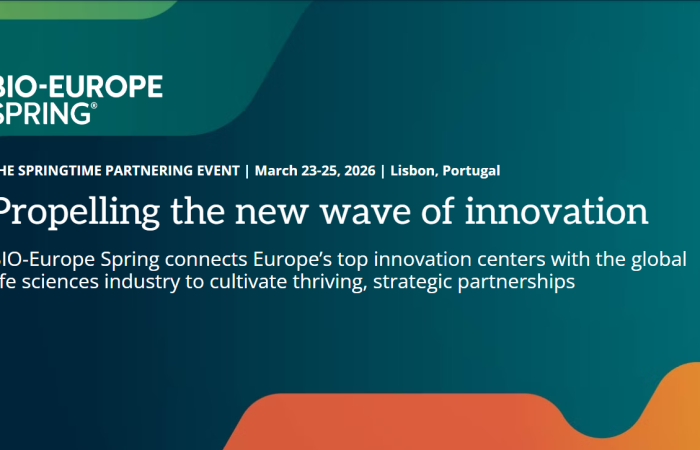 BIO-EUROPE SPRING®

HE SPRINGTIME PARTNERING EVENT | March 23-25, 2026 | Lisbon, Portugal

Propelling the new wave of innovation

BIO-Europe Spring connects Europe's top innovation centers with the global fe sciences industry to cultivate thriving, strategic partnerships